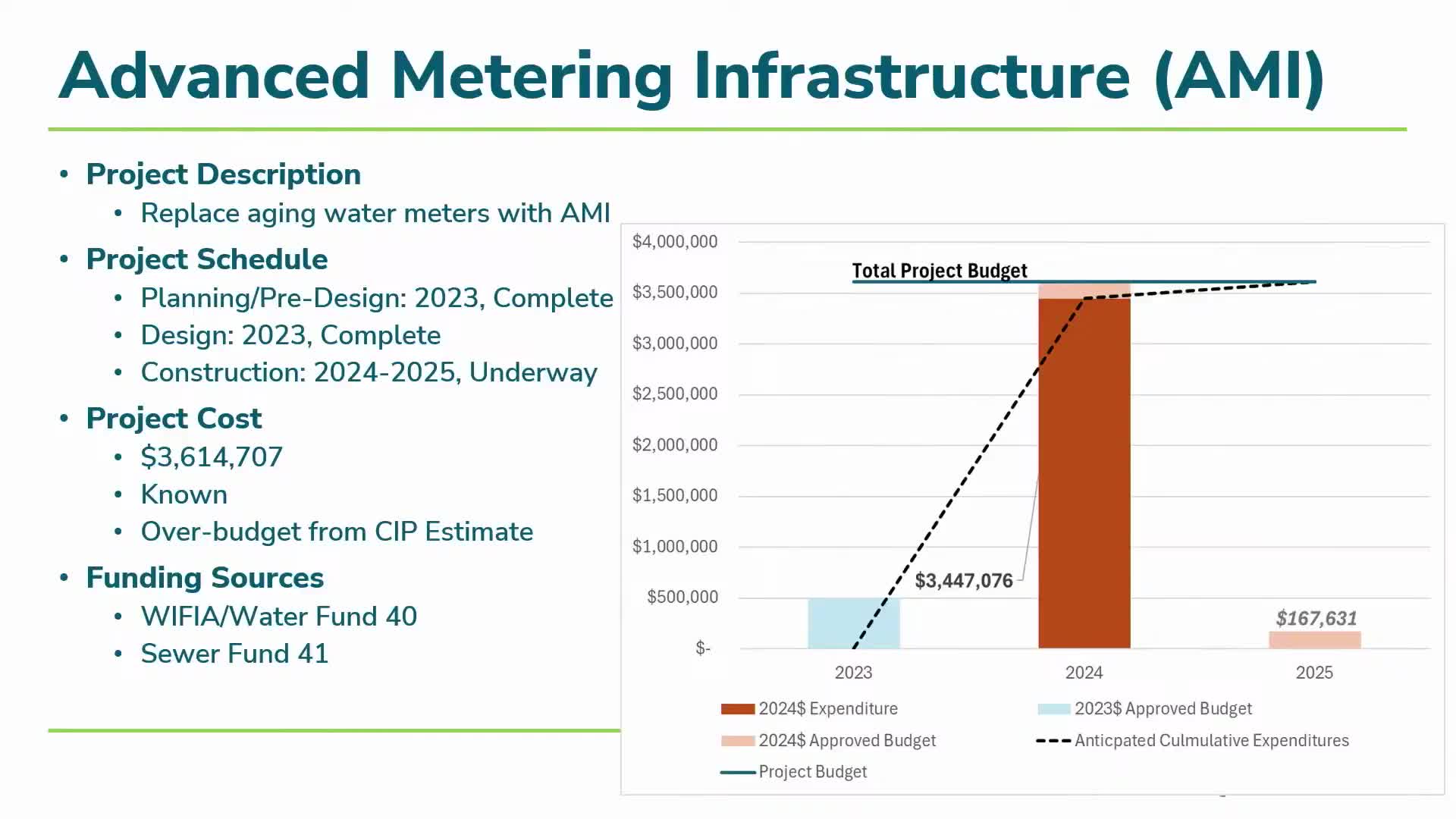 Advanced Metering Infrastructure (AMI)

• Project Description
  • Replace aging water meters with AMI
• Project Schedule
  • Planning/Pre-Design: 2023, Complete
  • Design: 2023, Complete
  • Construction: 2024-2025, Underway
• Project Cost
  • $3,614,707
  • Known
  • Over-budget from CIP Estimate
• Funding Sources
  • WIFIA/Water Fund 40
  • Sewer Fund 41

$4,000,000
$3,500,000
$3,000,000
$2,500,000
$2,000,000
$1,500,000
$1,000,000
$500,000
$-

Total Project Budget

$3,447,076

$167,631

2023
2024
2025

2024$ Expenditure
2023$ Approved Budget
2024$ Approved Budget
Anticpated Culmulative Expenditures
Project Budget